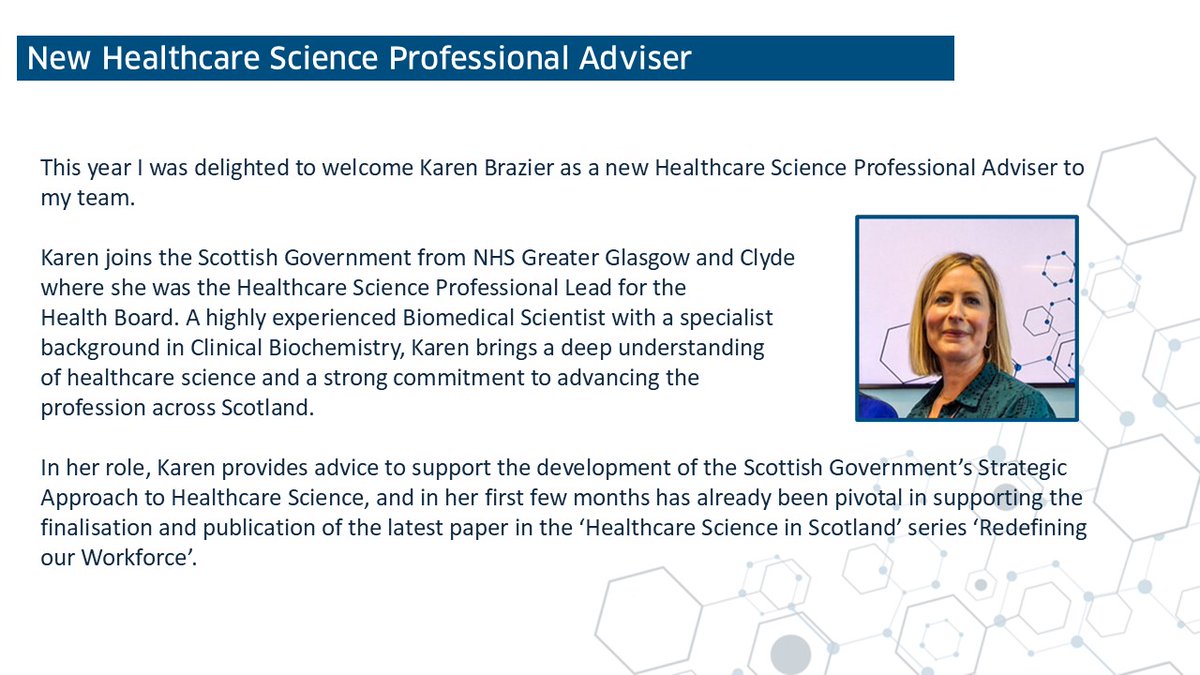 New Healthcare Science Professional Adviser

This year I was delighted to welcome Karen Brazier as a new Healthcare Science Professional Adviser to my team.

Karen joins the Scottish Government from NHS Greater Glasgow and Clyde where she was the Healthcare Science Professional Lead for the Health Board. A highly experienced Biomedical Scientist with a specialist background in Clinical Biochemistry, Karen brings a deep understanding of healthcare science and a strong commitment to advancing the profession across Scotland.

In her role, Karen provides advice to support the development of the Scottish Government's Strategic Approach to Healthcare Science, and in her first few months has already been pivotal in supporting the finalisation and publication of the latest paper in the 'Healthcare Science in Scotland' series 'Redefining our Workforce'.